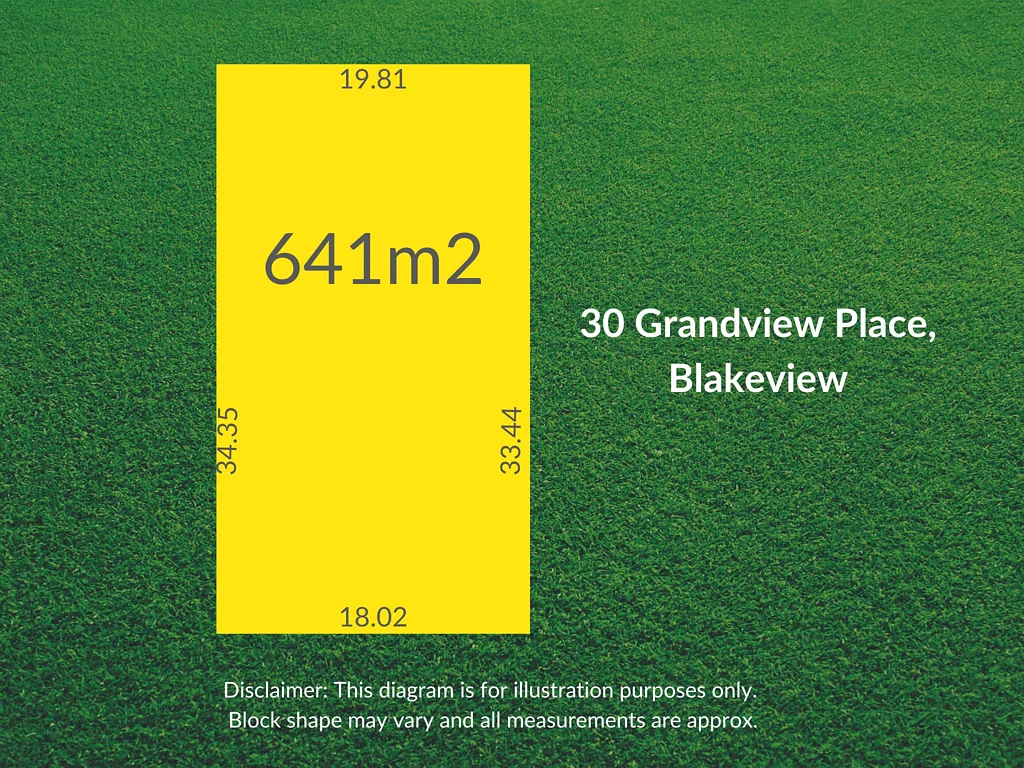 19.81

641m2

34.35

33.44

18.02

30 Grandview Place, Blakeview

Disclaimer: This diagram is for illustration purposes only. Block shape may vary and all measurements are approx.